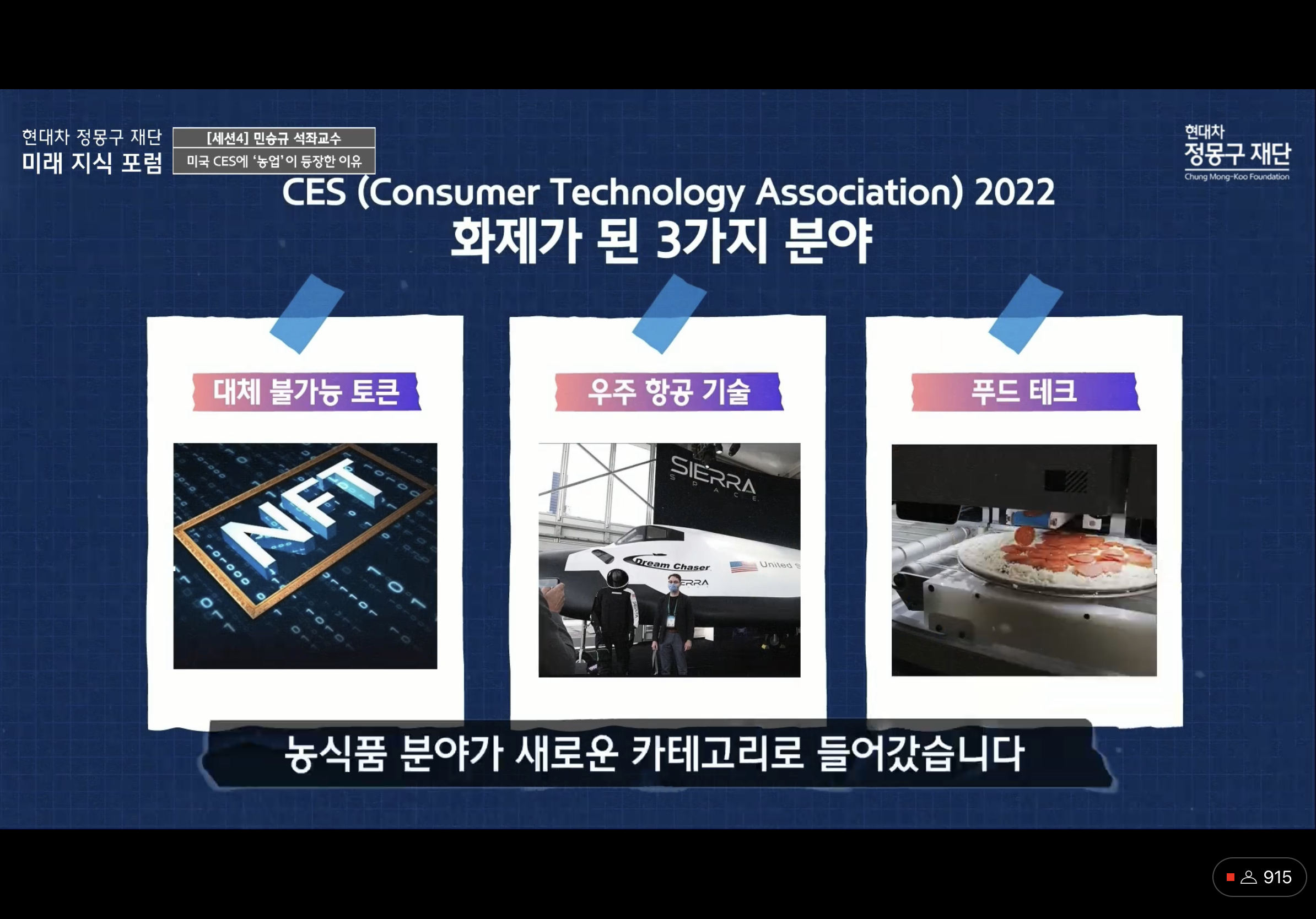 현대차 정몽구 재단
미래 지식 포럼

[세션4] 민승규 석좌교수
미국 CES에 '농업'이 등장한 이유

현대차
정몽구 재단
Chung Mong-Koo Foundation

CES (Consumer Technology Association) 2022
화제가 된 3가지 분야

대체 불가능 토큰

NFT

우주 항공 기술

SIERRA
SPACE
Dream Chaser
United S
ERRA

푸드 테크

농식품 분야가 새로운 카테고리로 들어갔습니다

915